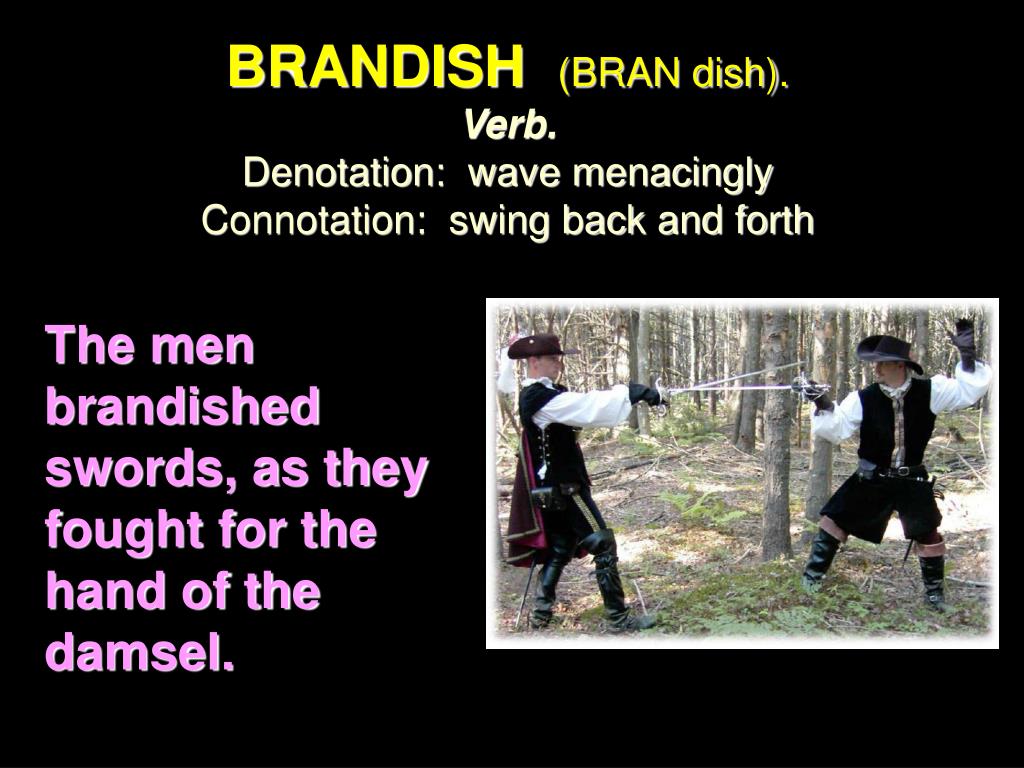 BRANDISH (BRAN dish).
Verb.
Denotation: wave menacingly
Connotation: swing back and forth

The men brandished swords, as they fought for the hand of the damsel.